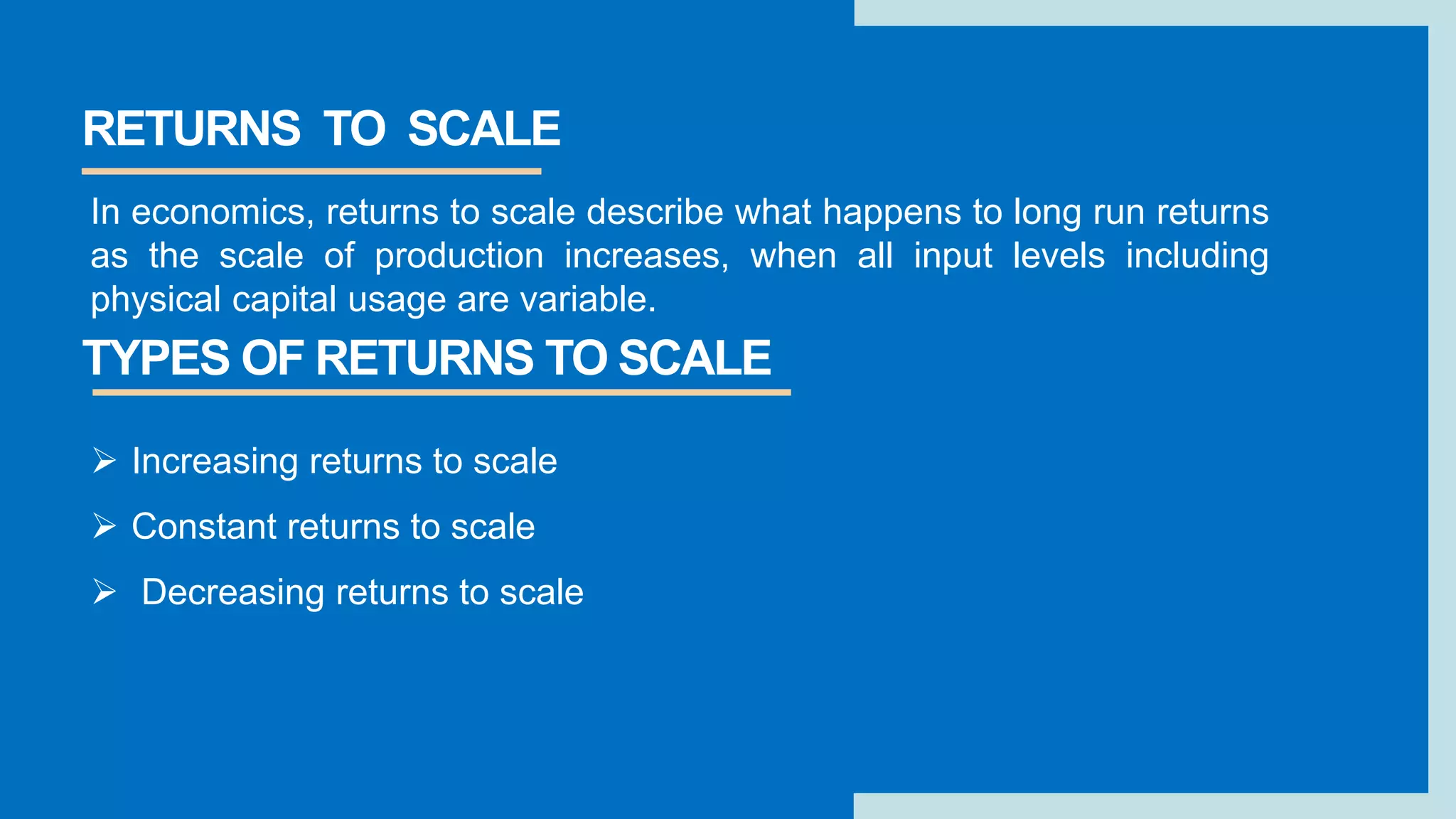 RETURNS TO SCALE

In economics, returns to scale describe what happens to long run returns as the scale of production increases, when all input levels including physical capital usage are variable.

TYPES OF RETURNS TO SCALE

➢ Increasing returns to scale

➢ Constant returns to scale

➢ Decreasing returns to scale